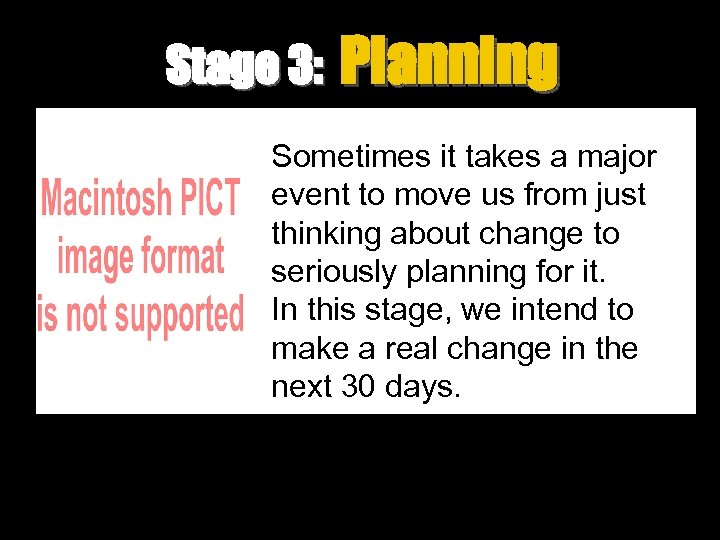 Stage 3: Planning

Macintosh PICT image format is not supported

Sometimes it takes a major event to move us from just thinking about change to seriously planning for it.
In this stage, we intend to make a real change in the next 30 days.